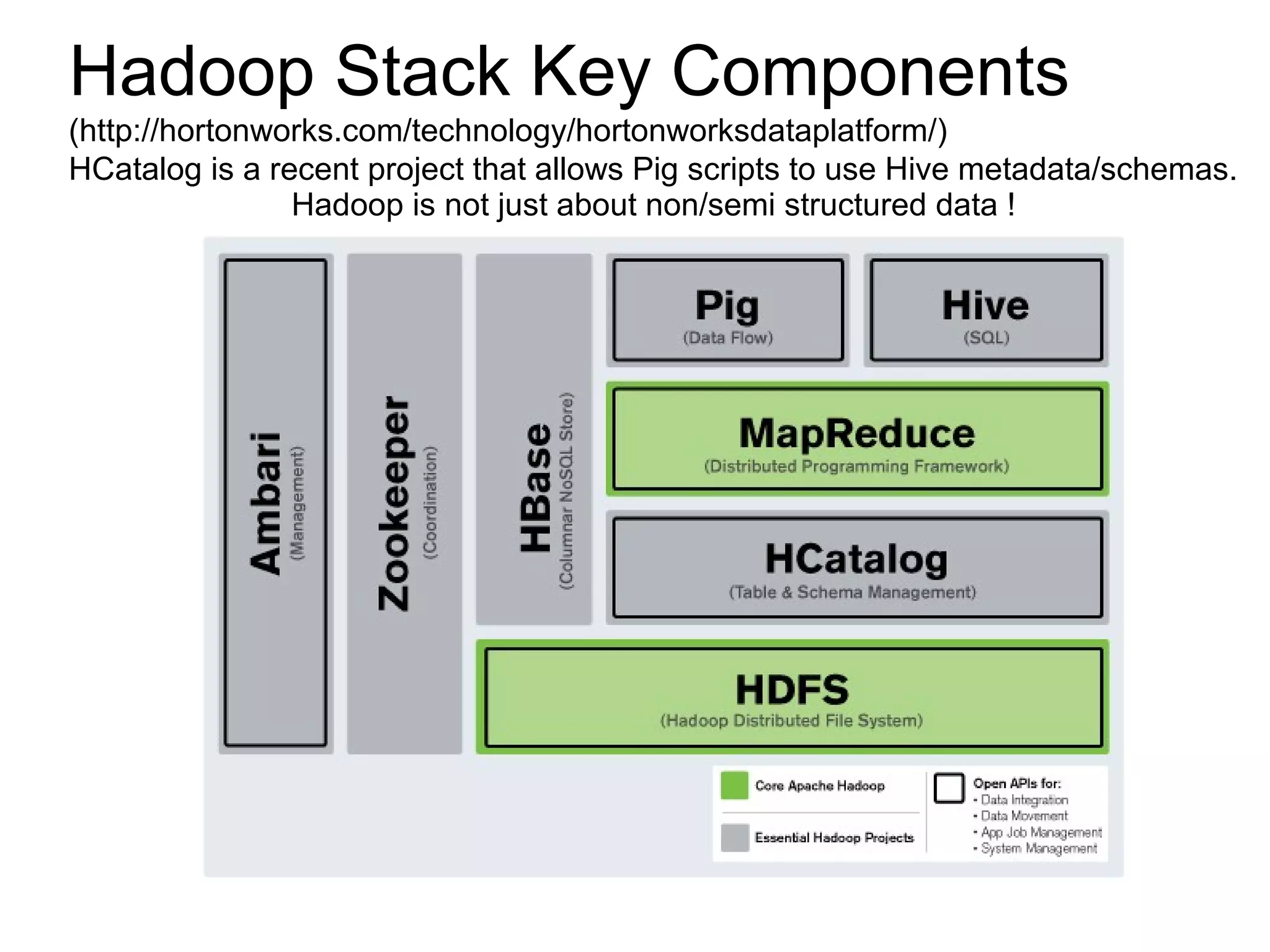 Hadoop Stack Key Components
(http://hortonworks.com/technology/hortonworksdataplatform/)
HCatalog is a recent project that allows Pig scripts to use Hive metadata/schemas.
Hadoop is not just about non/semi structured data !

Ambari
(Management)

Zookeeper
(Coordination)

HBase
(Columnar NoSQL Store)

Pig
(Data Flow)

Hive
(SQL)

MapReduce
(Distributed Programming Framework)

HCatalog
(Table & Schema Management)

HDFS
(Hadoop Distributed File System)

Core Apache Hadoop

Essential Hadoop Projects

Open APIs for:
• Data Integration
• Data Movement
• App Job Management
• System Management